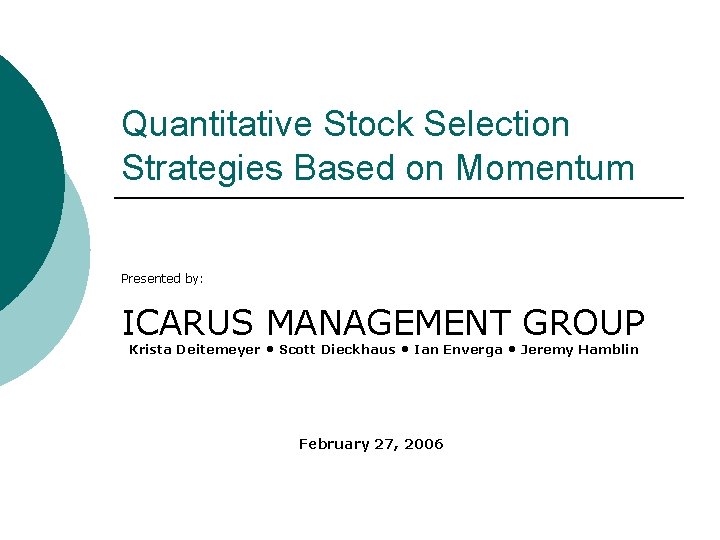 Quantitative Stock Selection Strategies Based on Momentum

Presented by:

ICARUS MANAGEMENT GROUP

Krista Deitemeyer • Scott Dieckhaus • Ian Enverga • Jeremy Hamblin

February 27, 2006